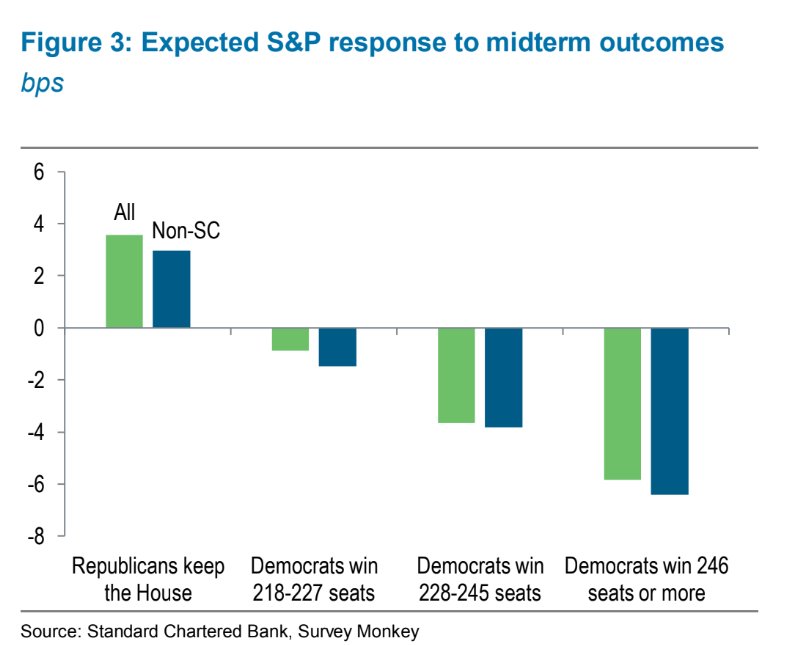 Figure 3: Expected S&P response to midterm outcomes
bps

6
4
2
0
-2
-4
-6
-8

All
Non-SC

Republicans keep the House
Democrats win 218-227 seats
Democrats win 228-245 seats
Democrats win 246 seats or more

Source: Standard Chartered Bank, Survey Monkey